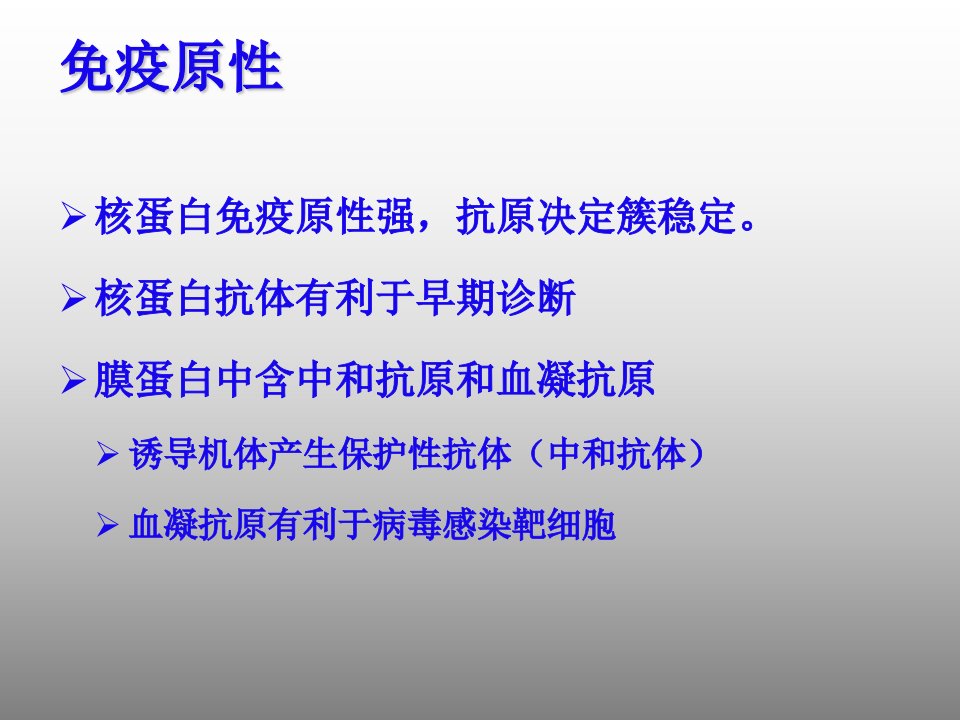 免疫原性

➢ 核蛋白免疫原性强，抗原决定簇稳定。

➢ 核蛋白抗体有利于早期诊断

➢ 膜蛋白中含中和抗原和血凝抗原

➢ 诱导机体产生保护性抗体（中和抗体）

➢ 血凝抗原有利于病毒感染靶细胞